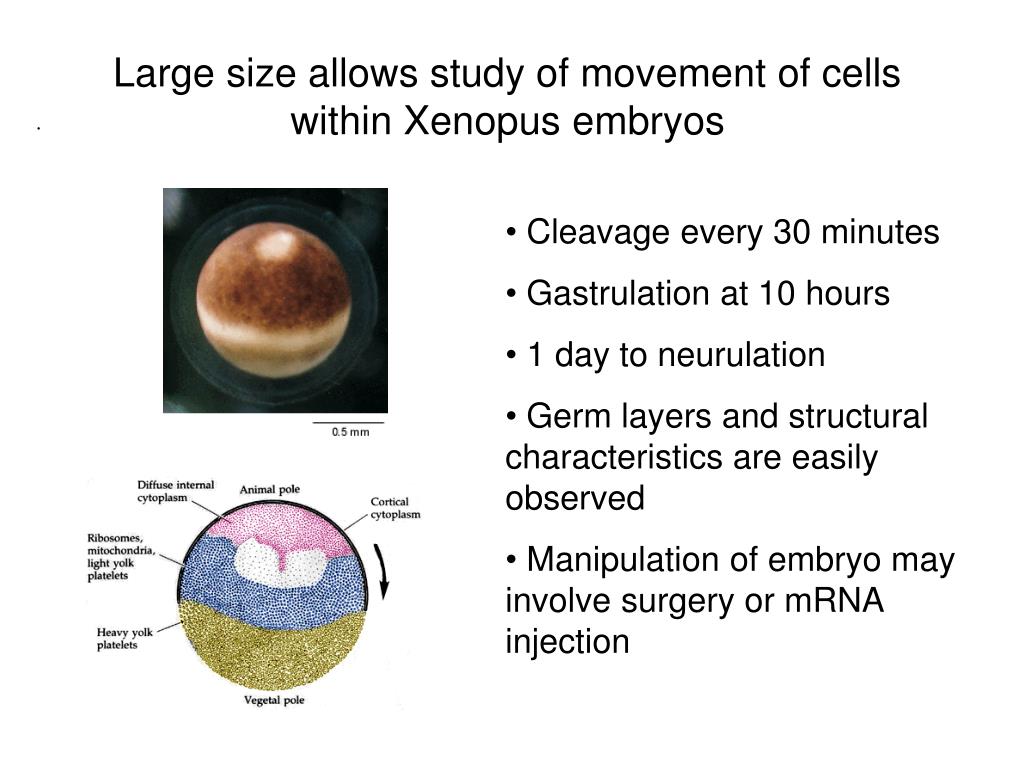 Large size allows study of movement of cells within Xenopus embryos

0.5 mm

Diffuse internal cytoplasm

Animal pole

Cortical cytoplasm

Ribosomes, mitochondria, light yolk platelets

Heavy yolk platelets

Vegetal pole

• Cleavage every 30 minutes

• Gastrulation at 10 hours

• 1 day to neurulation

• Germ layers and structural characteristics are easily observed

• Manipulation of embryo may involve surgery or mRNA injection